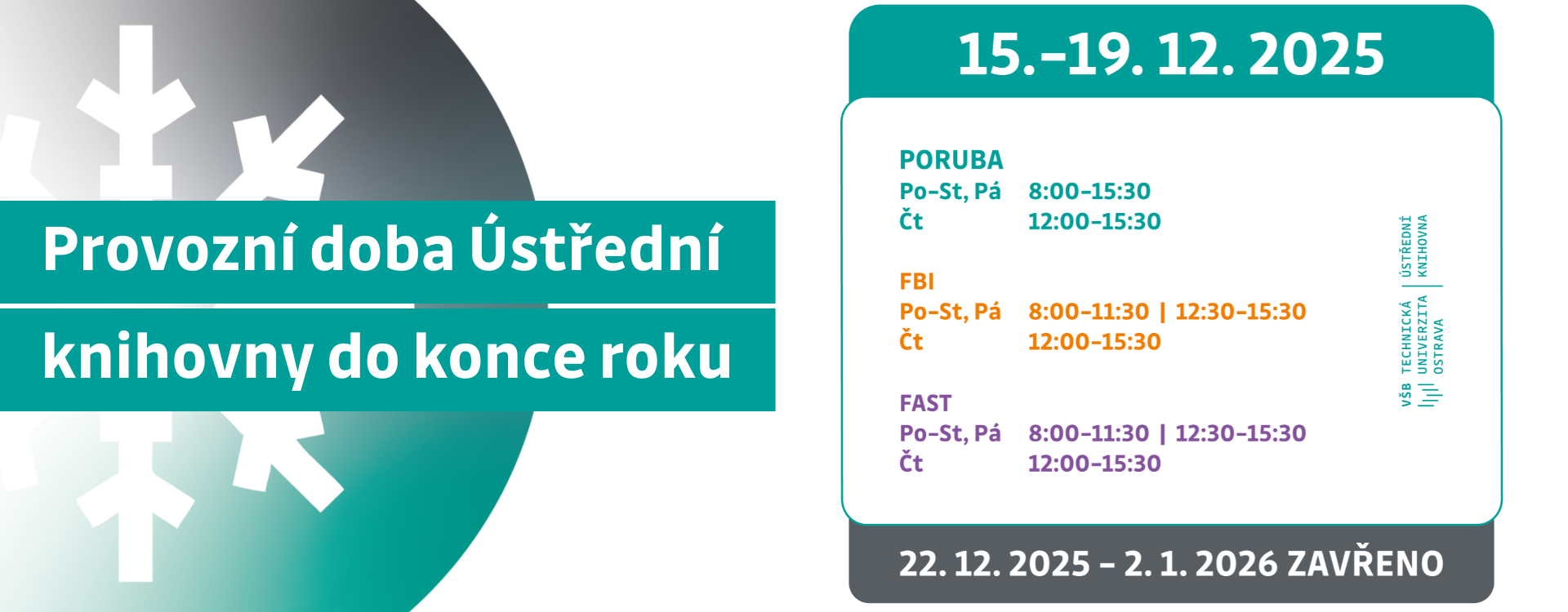 Provozní doba Ústřední knihovny do konce roku

15.–19. 12. 2025

PORUBA
Po–St, Pá 8:00–15:30
Čt 12:00–15:30

FBI
Po–St, Pá 8:00–11:30 | 12:30–15:30
Čt 12:00–15:30

FAST
Po–St, Pá 8:00–11:30 | 12:30–15:30
Čt 12:00–15:30

VŠB TECHNICKÁ UNIVERZITA OSTRAVA | ÚSTŘEDNÍ KNIHOVNA

22. 12. 2025 – 2. 1. 2026 ZAVŘENO